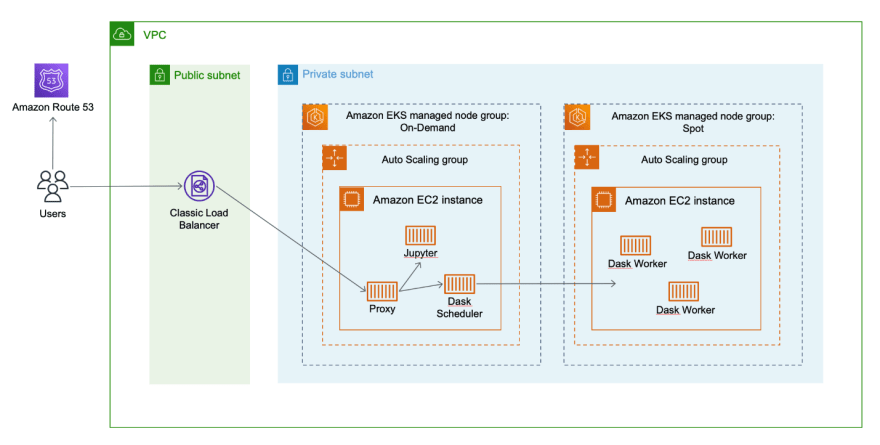 VPC

53

Amazon Route 53

Users

Public subnet

Classic Load Balancer

Private subnet

Amazon EKS managed node group: On-Demand

Auto Scaling group

Amazon EC2 instance

Jupyter

Proxy

Dask Scheduler

Amazon EKS managed node group: Spot

Auto Scaling group

Amazon EC2 instance

Dask Worker

Dask Worker

Dask Worker